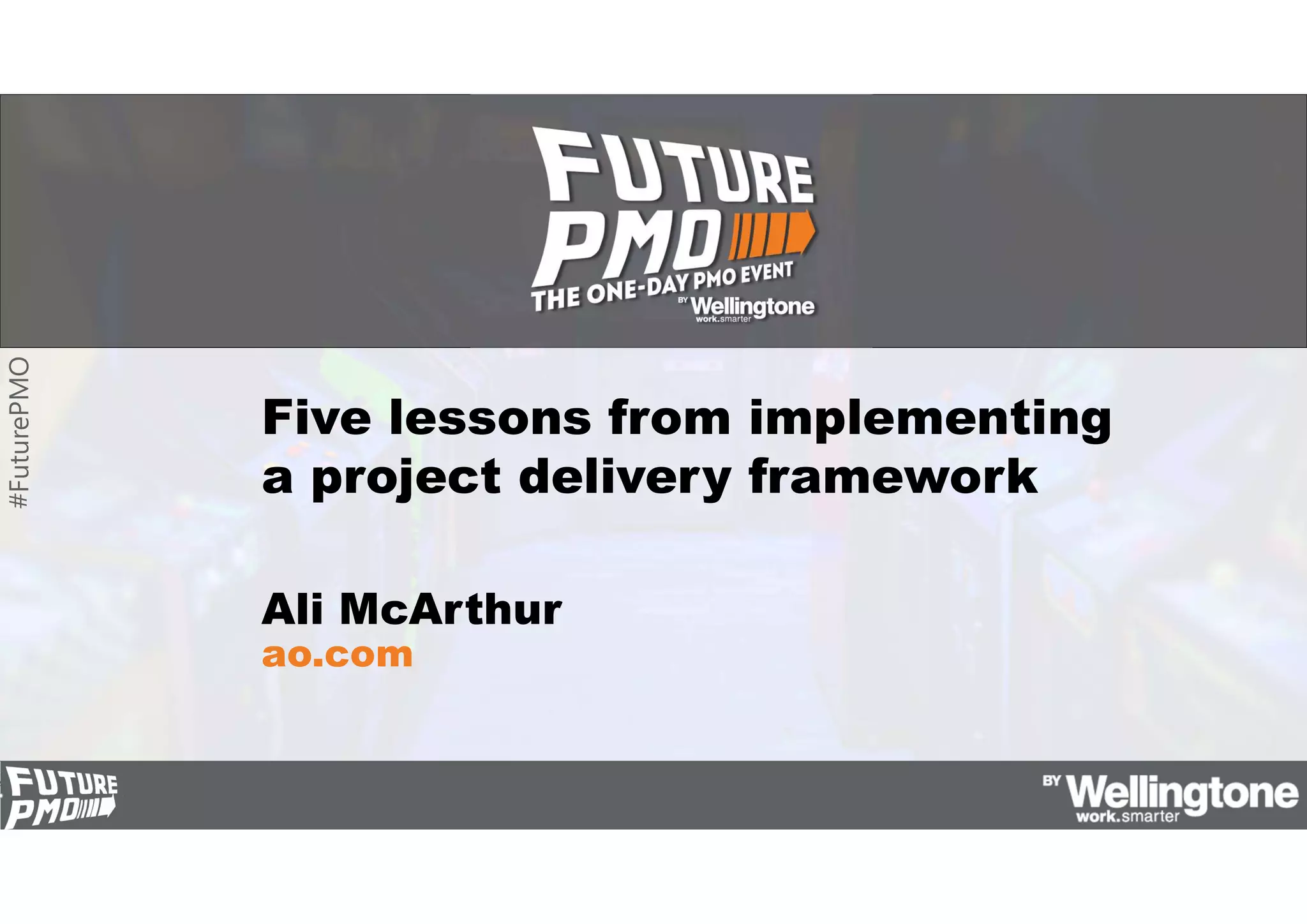 FUTURE PMO
THE ONE-DAY PMO EVENT
BY Wellingtone
work.smarter

#FuturePMO

Five lessons from implementing a project delivery framework

Ali McArthur
ao.com

FUTURE PMO

BY Wellingtone
work.smarter